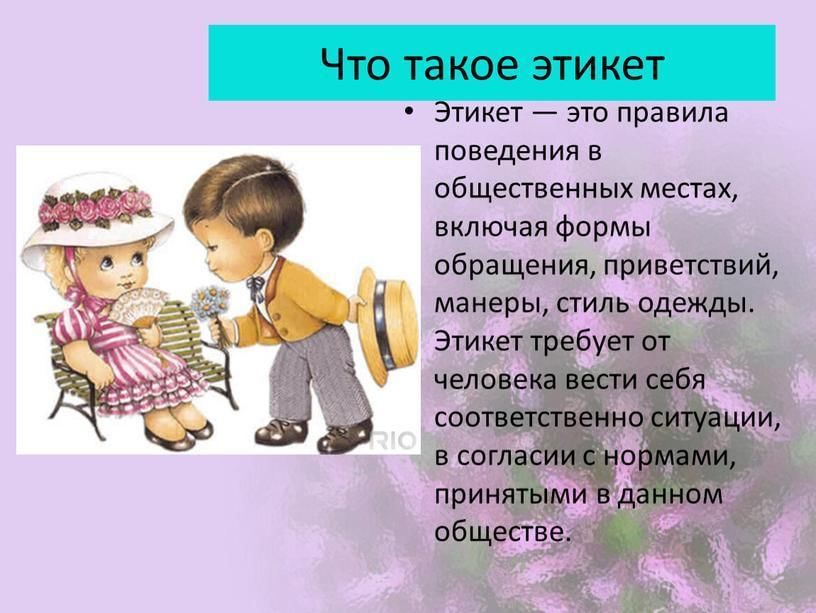 Что такое этикет

• Этикет — это правила поведения в общественных местах, включая формы обращения, приветствий, манеры, стиль одежды. Этикет требует от человека вести себя соответственно ситуации, в согласии с нормами, принятыми в данном обществе.

RIO